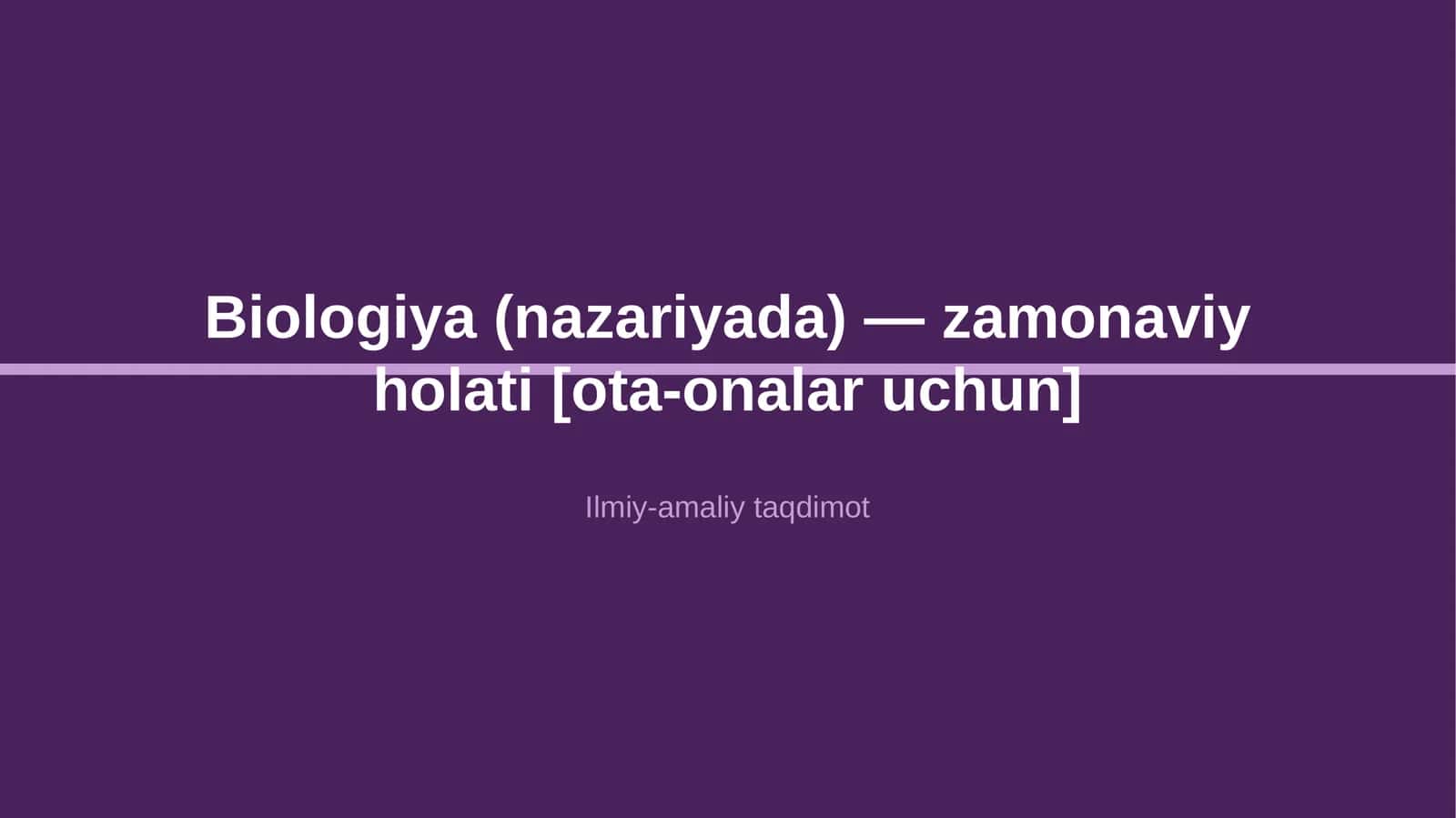 Biologiya (nazariyada) — zamonaviy holati [ota-onalar uchun]

Ilmiy-amaliy taqdimot